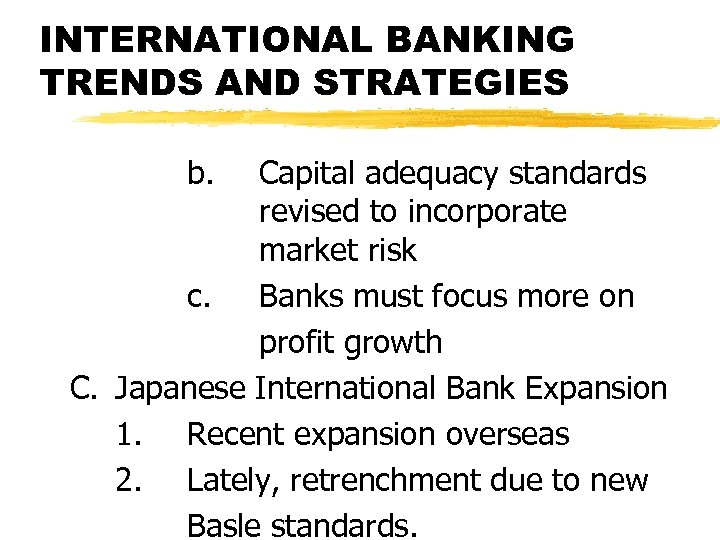 INTERNATIONAL BANKING TRENDS AND STRATEGIES

b. Capital adequacy standards revised to incorporate market risk

c. Banks must focus more on profit growth

C. Japanese International Bank Expansion

1. Recent expansion overseas

2. Lately, retrenchment due to new Basle standards.